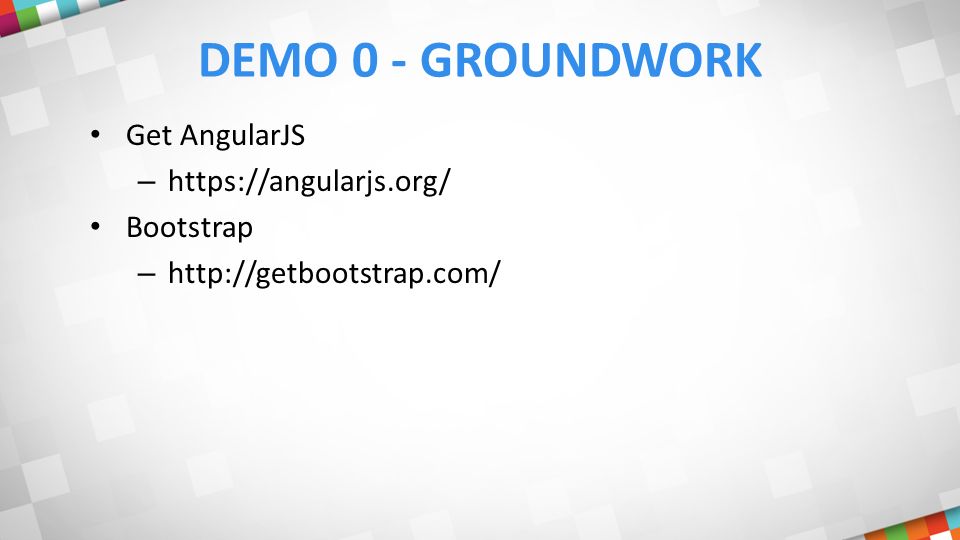 DEMO 0 - GROUNDWORK

• Get AngularJS
  – https://angularjs.org/
• Bootstrap
  – http://getbootstrap.com/